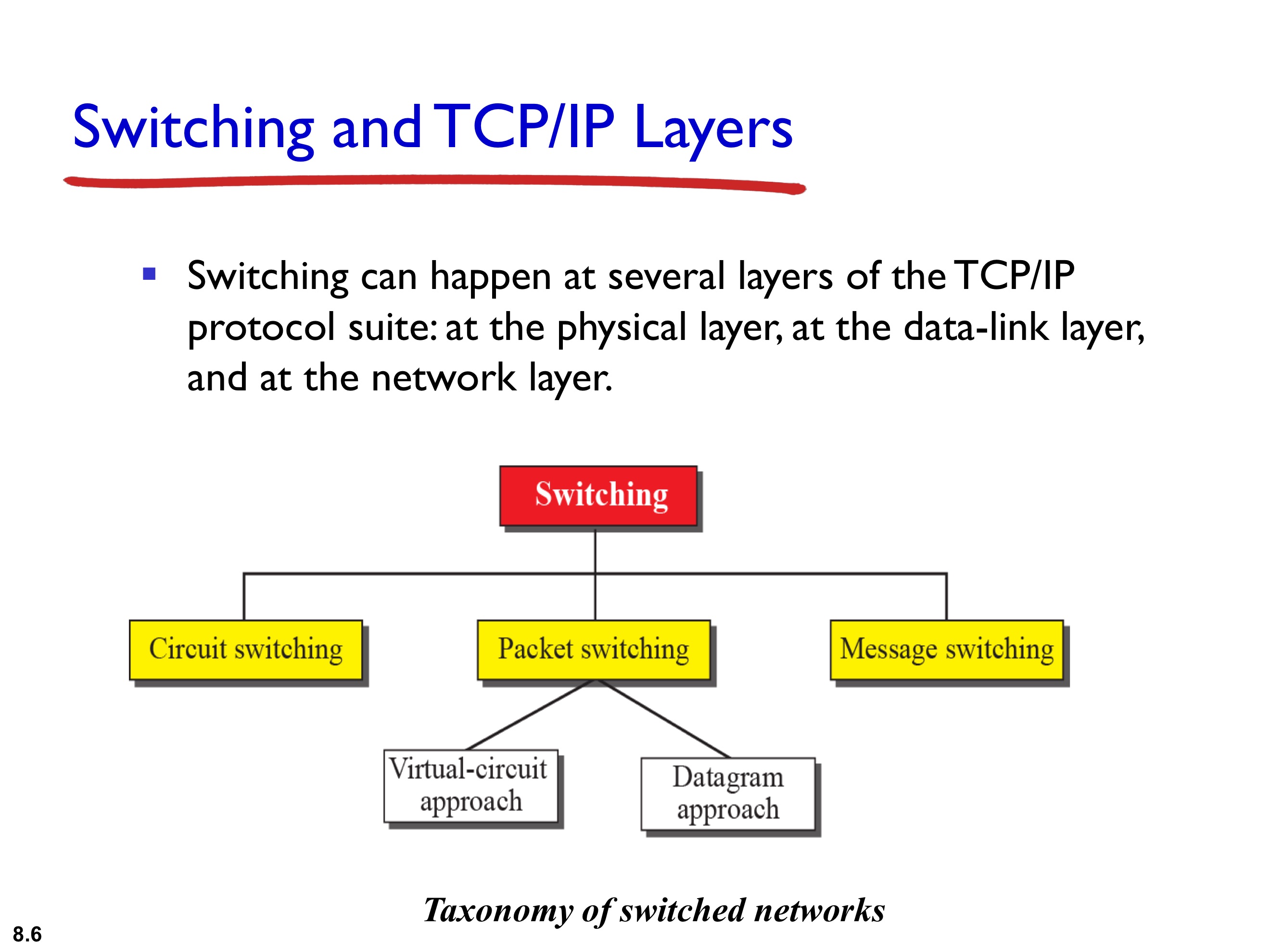 Switching and TCP/IP Layers

▪ Switching can happen at several layers of the TCP/IP protocol suite: at the physical layer, at the data-link layer, and at the network layer.

Switching

Circuit switching

Packet switching

Message switching

Virtual-circuit approach

Datagram approach

Taxonomy of switched networks

8.6